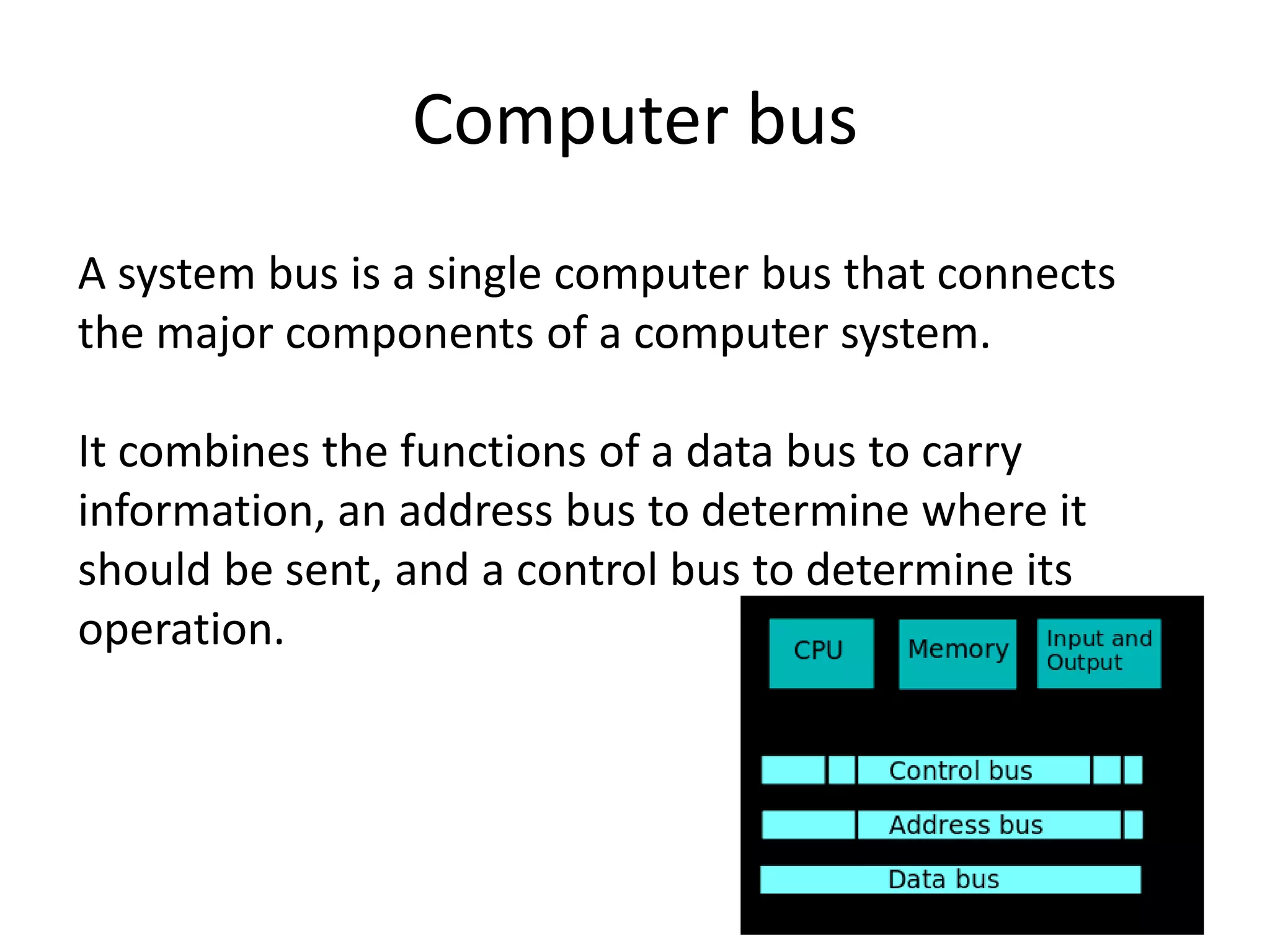 Computer bus

A system bus is a single computer bus that connects the major components of a computer system.

It combines the functions of a data bus to carry information, an address bus to determine where it should be sent, and a control bus to determine its operation.

CPU

Memory

Input and Output

Control bus

Address bus

Data bus